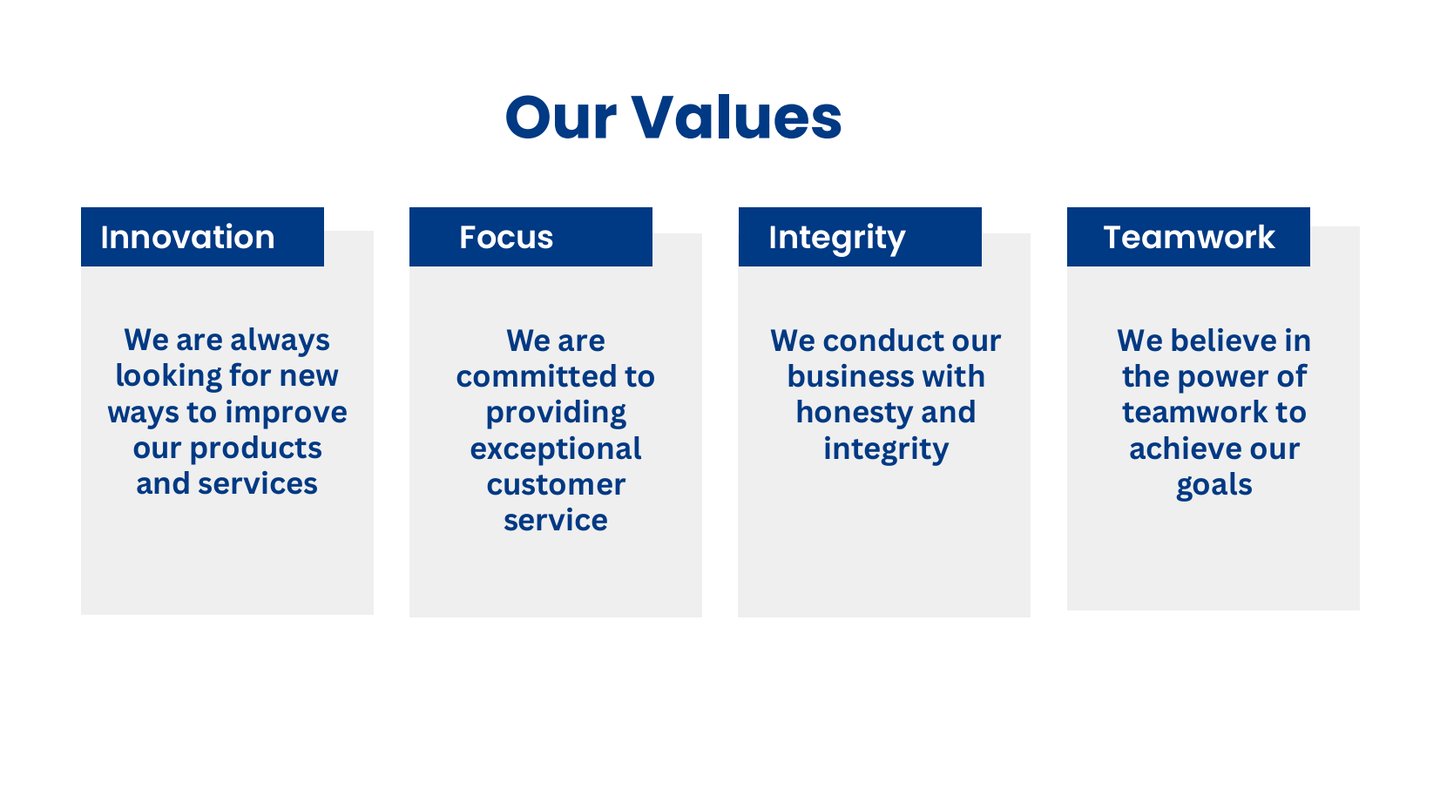 Our Values

Innovation

We are always looking for new ways to improve our products and services

Focus

We are committed to providing exceptional customer service

Integrity

We conduct our business with honesty and integrity

Teamwork

We believe in the power of teamwork to achieve our goals